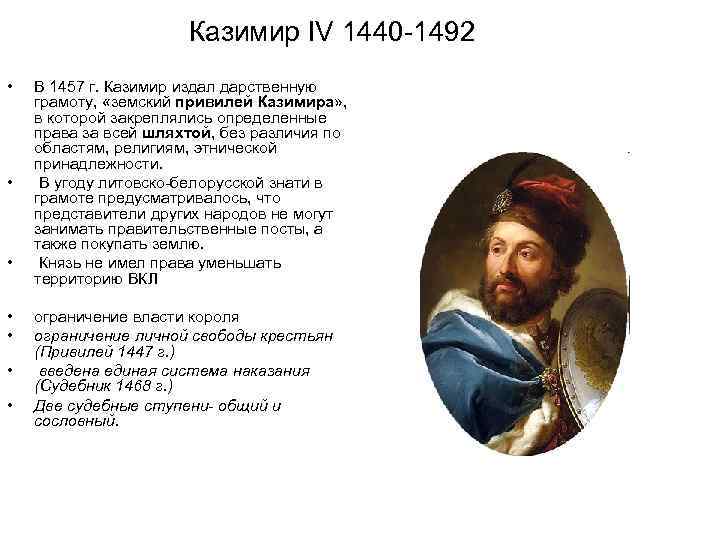 Казимир IV 1440-1492

• В 1457 г. Казимир издал дарственную грамоту, «земский привилей Казимира», в которой закреплялись определенные права за всей шляхтой, без различия по областям, религиям, этнической принадлежности.
• В угоду литовско-белорусской знати в грамоте предусматривалось, что представители других народов не могут занимать правительственные посты, а также покупать землю.
• Князь не имел права уменьшать территорию ВКЛ

• ограничение власти короля
• ограничение личной свободы крестьян (Привилей 1447 г.)
• введена единая система наказания (Судебник 1468 г.)
• Две судебные ступени- общий и сословный.